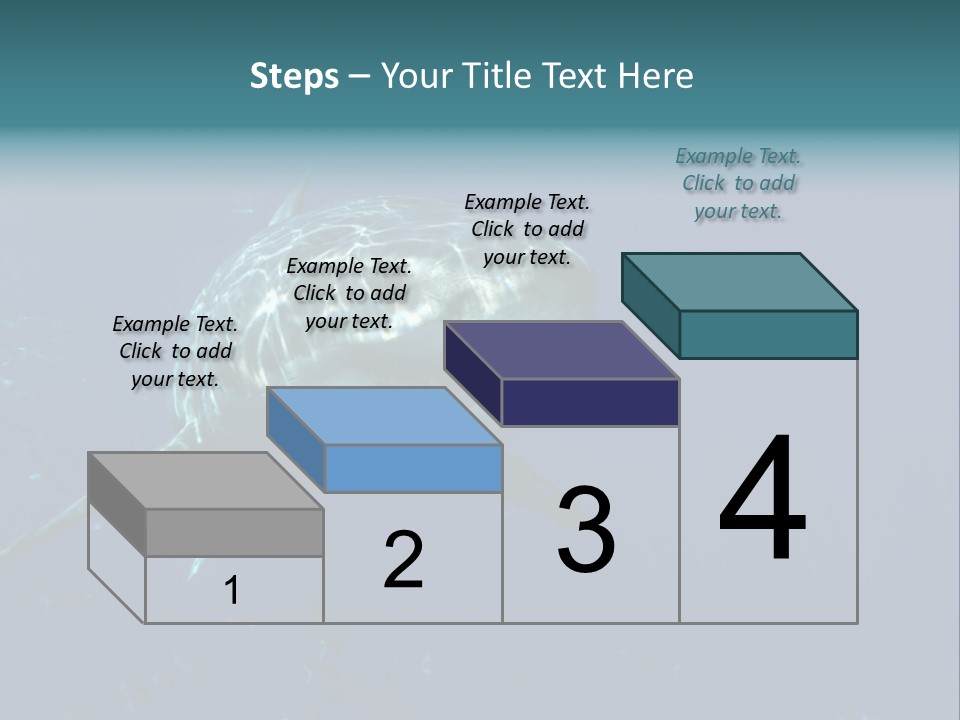 Steps – Your Title Text Here

Example Text. Click to add your text.

Example Text. Click to add your text.

Example Text. Click to add your text.

Example Text. Click to add your text.

1

2

3

4